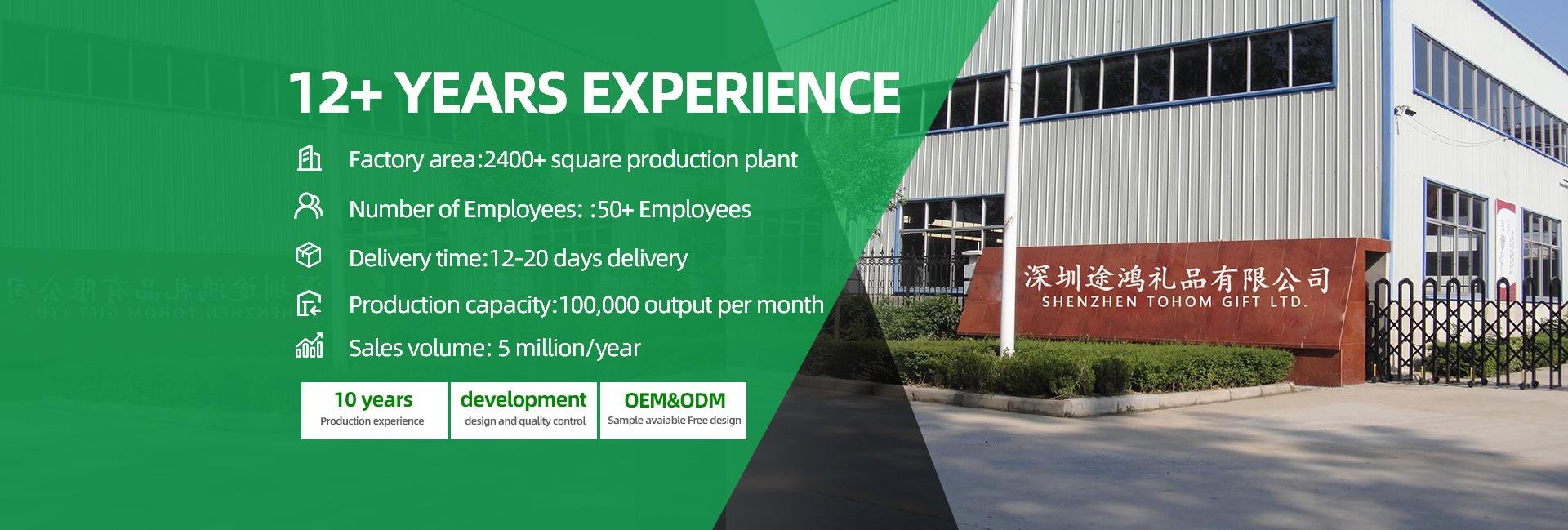 12+ YEARS EXPERIENCE

Factory area:2400+ square production plant

Number of Employees: :50+ Employees

Delivery time:12-20 days delivery

Production capacity:100,000 output per month

Sales volume: 5 million/year

10 years
Production experience

development
design and quality control

OEM&ODM
Sample avaiable Free design

深圳途鸿礼品有限公司
SHENZHEN TOHOM GIFT LTD.